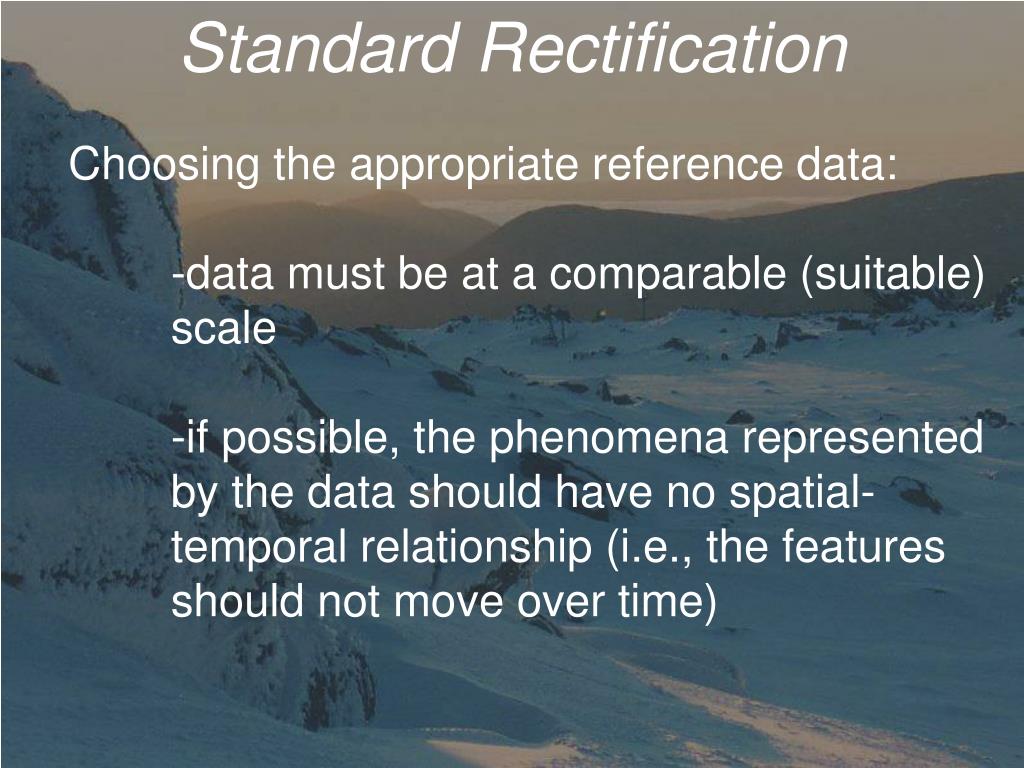 Standard Rectification

Choosing the appropriate reference data:

-data must be at a comparable (suitable) scale

-if possible, the phenomena represented by the data should have no spatial-temporal relationship (i.e., the features should not move over time)